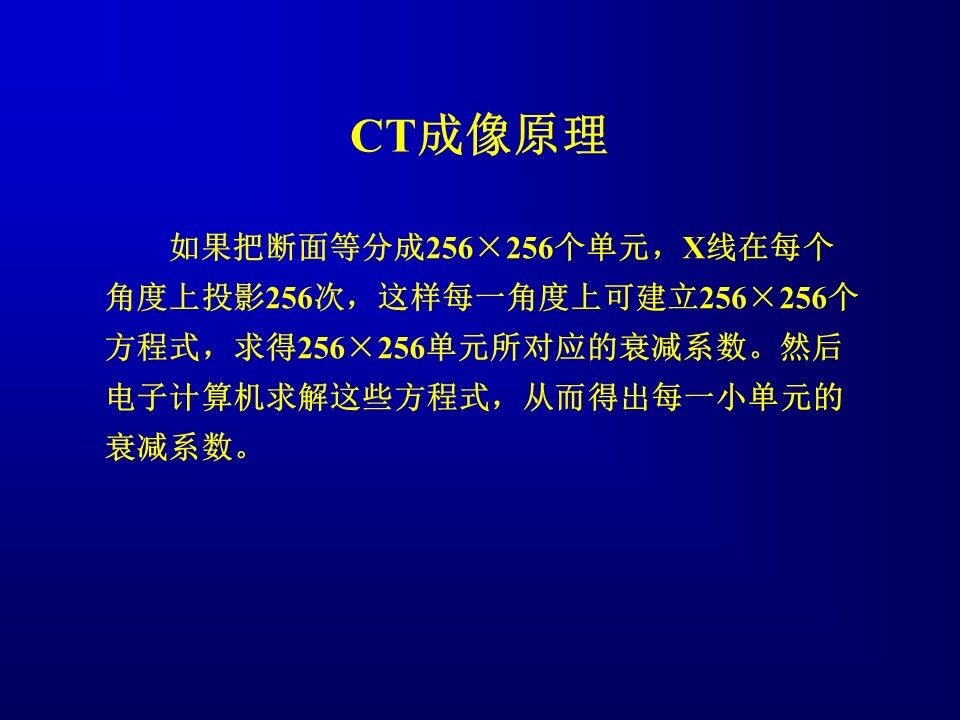 CT成像原理

如果把断面等分成256×256个单元，X线在每个角度上投影256次，这样每一角度上可建立256×256个方程式，求得256×256单元所对应的衰减系数。然后电子计算机求解这些方程式，从而得出每一小单元的衰减系数。